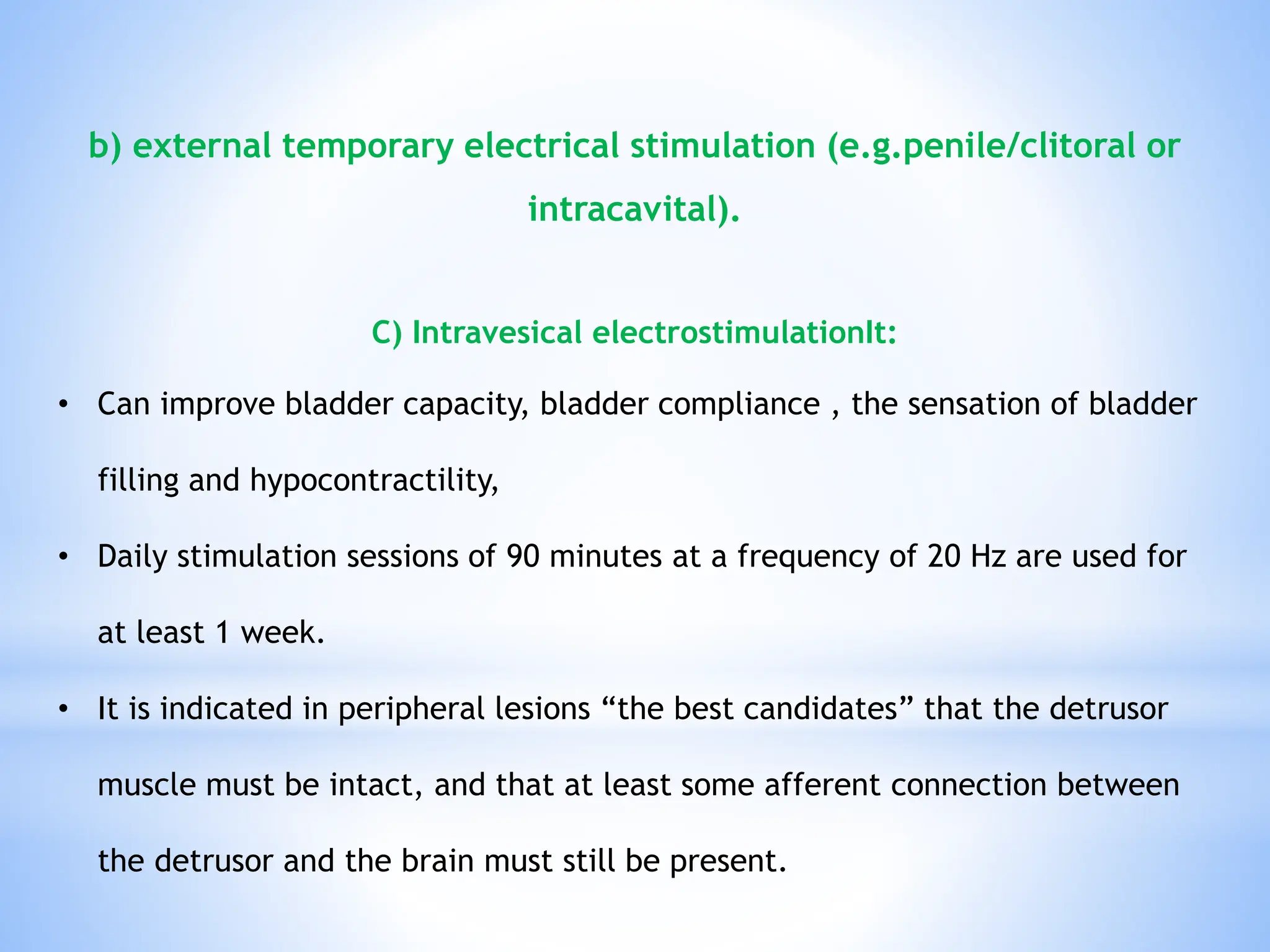 b) external temporary electrical stimulation (e.g.penile/clitoral or intracavital).

C) Intravesical electrostimulationIt:

• Can improve bladder capacity, bladder compliance , the sensation of bladder filling and hypocontractility,

• Daily stimulation sessions of 90 minutes at a frequency of 20 Hz are used for at least 1 week.

• It is indicated in peripheral lesions “the best candidates” that the detrusor muscle must be intact, and that at least some afferent connection between the detrusor and the brain must still be present.